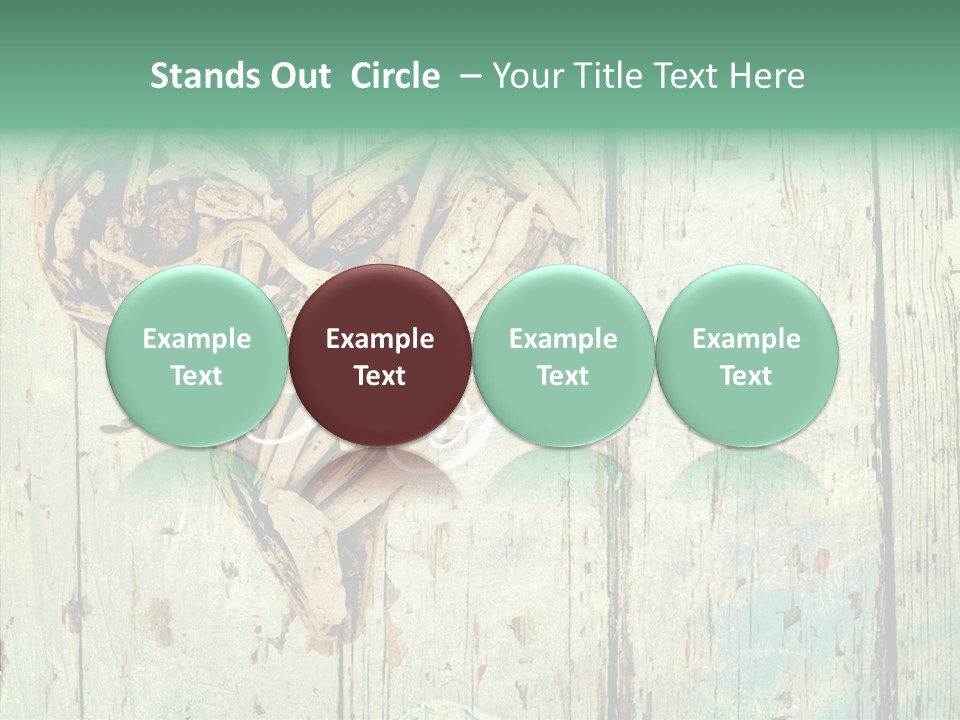 Stands Out Circle – Your Title Text Here

Example Text

Example Text

Example Text

Example Text